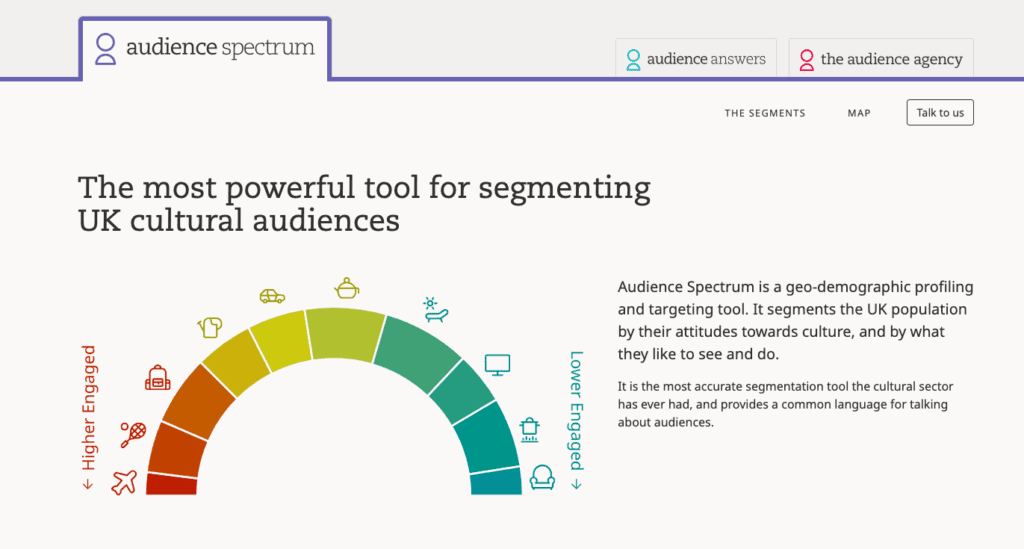 audience spectrum

audience answers

the audience agency

THE SEGMENTS

MAP

Talk to us

The most powerful tool for segmenting UK cultural audiences

← Higher Engaged

Lower Engaged →

Audience Spectrum is a geo-demographic profiling and targeting tool. It segments the UK population by their attitudes towards culture, and by what they like to see and do.

It is the most accurate segmentation tool the cultural sector has ever had, and provides a common language for talking about audiences.